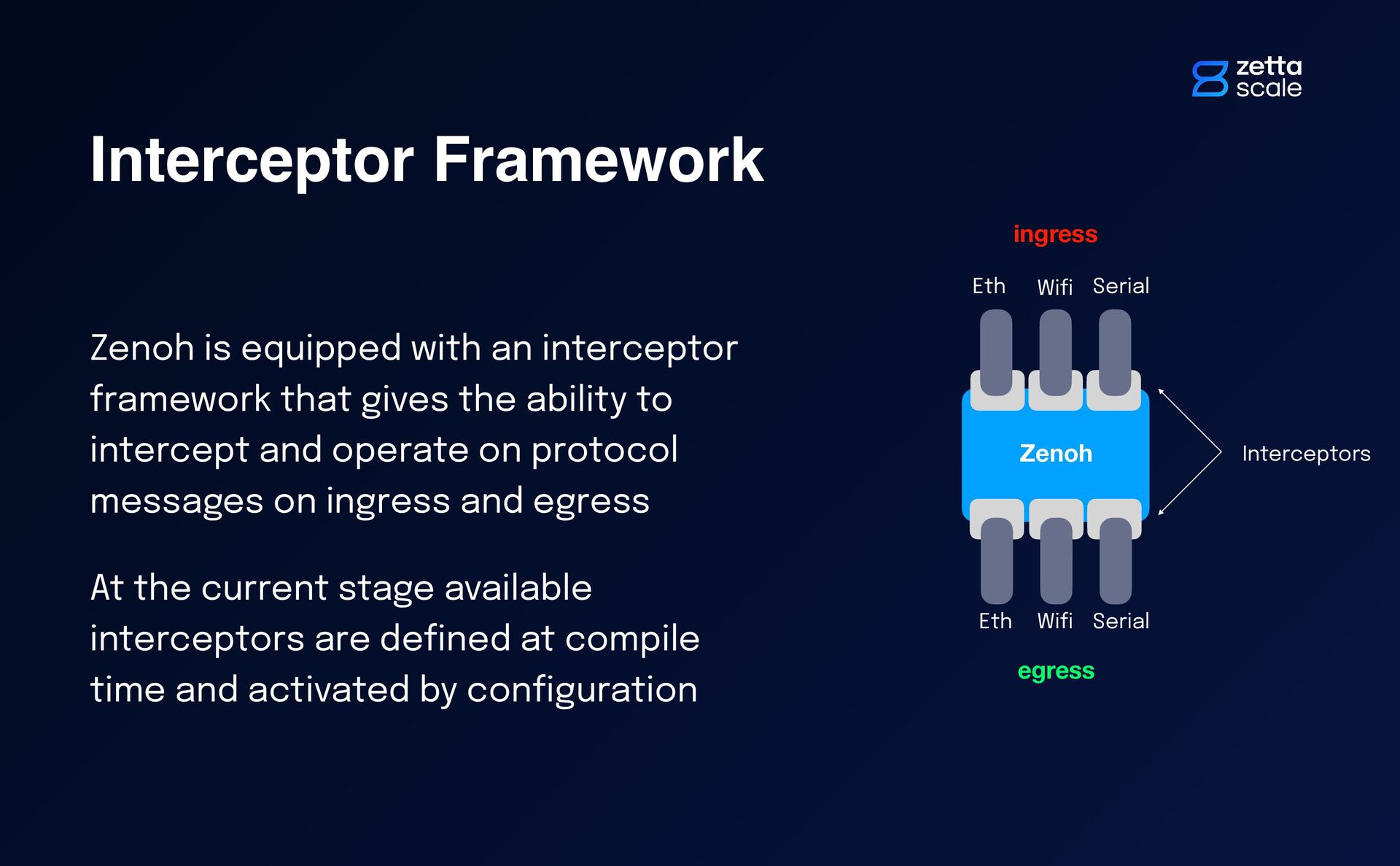 zetta scale

Interceptor Framework

Zenoh is equipped with an interceptor framework that gives the ability to intercept and operate on protocol messages on ingress and egress

At the current stage available interceptors are defined at compile time and activated by configuration

ingress

Eth Wifi Serial

Zenoh

Interceptors

Eth Wifi Serial

egress